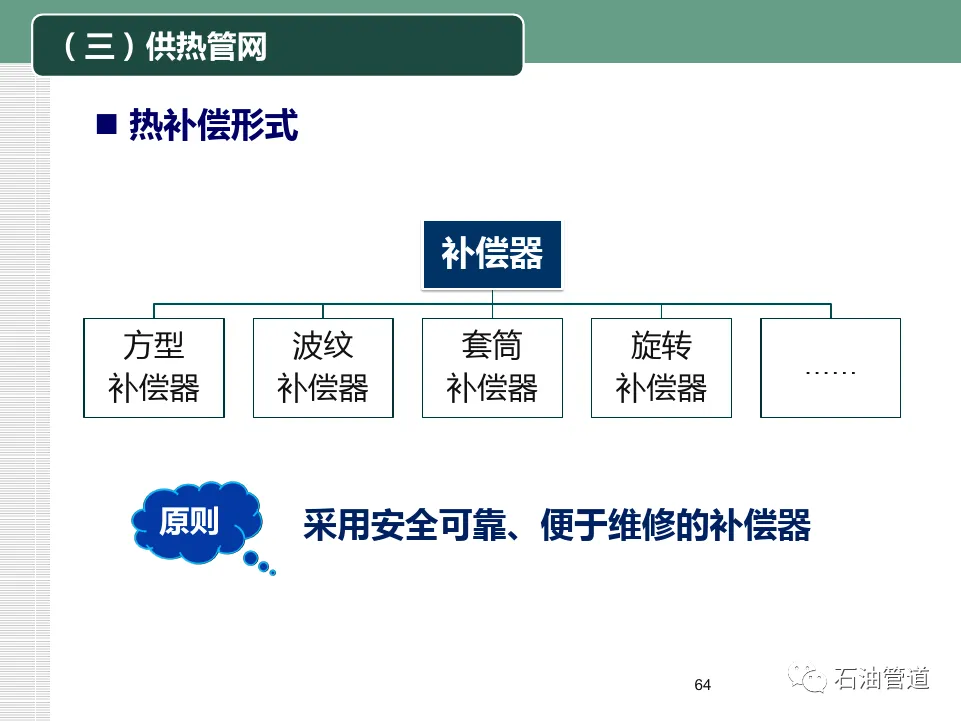 （三）供热管网

■ 热补偿形式

补偿器

方型补偿器

波纹补偿器

套筒补偿器

旋转补偿器

……

原则

采用安全可靠、便于维修的补偿器

64

石油管道